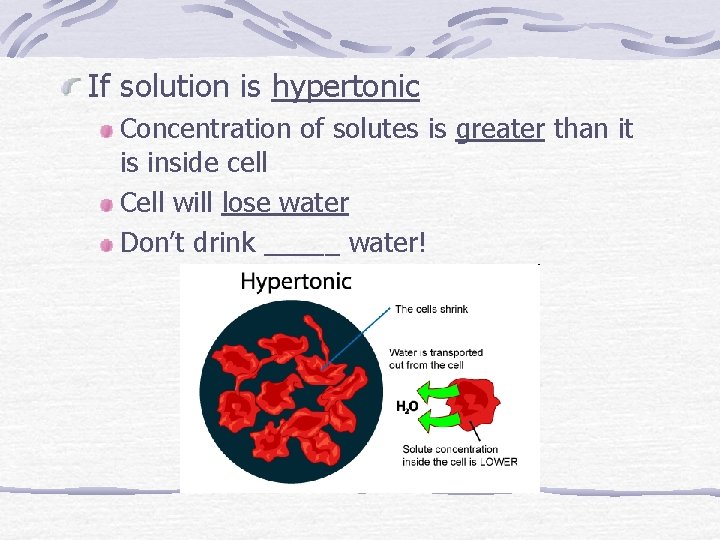 If solution is hypertonic

Concentration of solutes is greater than it is inside cell

Cell will lose water

Don't drink _____ water!

Hypertonic

The cells shrink

Water is transported out from the cell

$H_2O$

Solute concentration inside the cell is LOWER